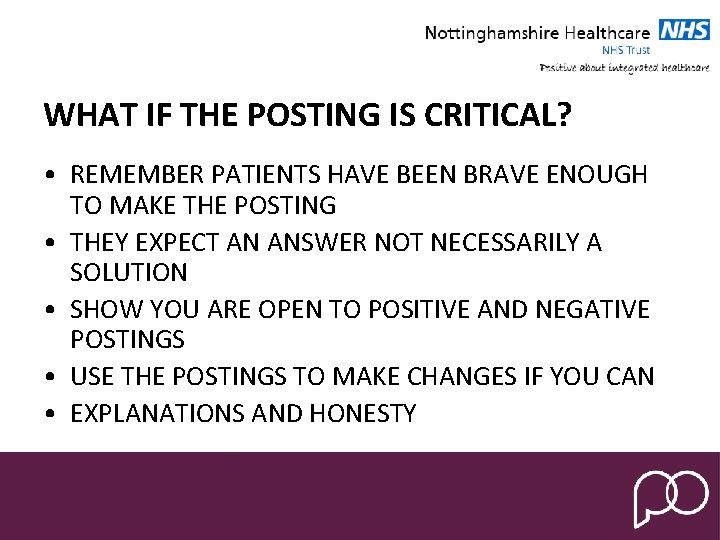 Nottinghamshire Healthcare NHS
NHS Trust
Positive about integrated healthcare

WHAT IF THE POSTING IS CRITICAL?

• REMEMBER PATIENTS HAVE BEEN BRAVE ENOUGH TO MAKE THE POSTING
• THEY EXPECT AN ANSWER NOT NECESSARILY A SOLUTION
• SHOW YOU ARE OPEN TO POSITIVE AND NEGATIVE POSTINGS
• USE THE POSTINGS TO MAKE CHANGES IF YOU CAN
• EXPLANATIONS AND HONESTY